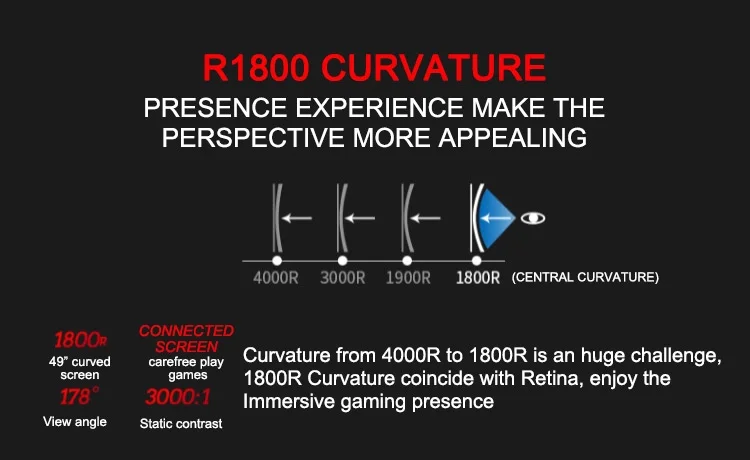 R1800 CURVATURE

PRESENCE EXPERIENCE MAKE THE PERSPECTIVE MORE APPEALING

4000R 3000R 1900R 1800R (CENTRAL CURVATURE)

1800R
49" curved screen
178°
View angle

CONNECTED SCREEN
carefree play games
3000:1
Static contrast

Curvature from 4000R to 1800R is an huge challenge, 1800R Curvature coincide with Retina, enjoy the Immersive gaming presence